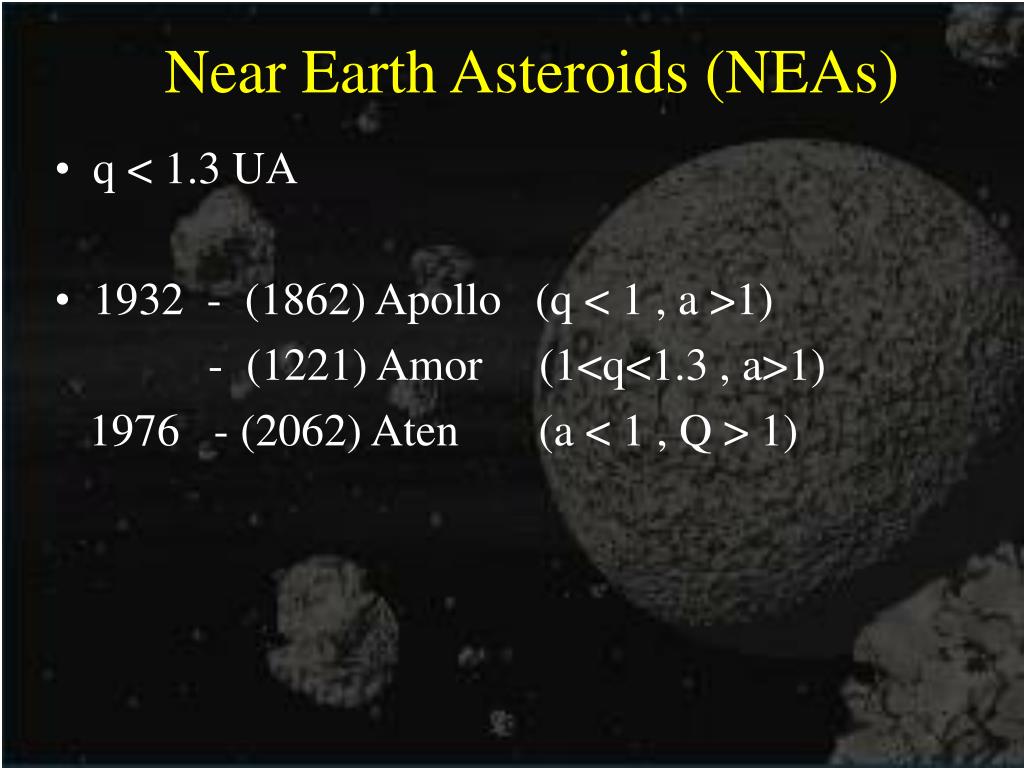 Near Earth Asteroids (NEAs)

• q < 1.3 UA

• 1932 - (1862) Apollo (q < 1 , a >1)
- (1221) Amor (1<q<1.3 , a>1)
1976 - (2062) Aten (a < 1 , Q > 1)